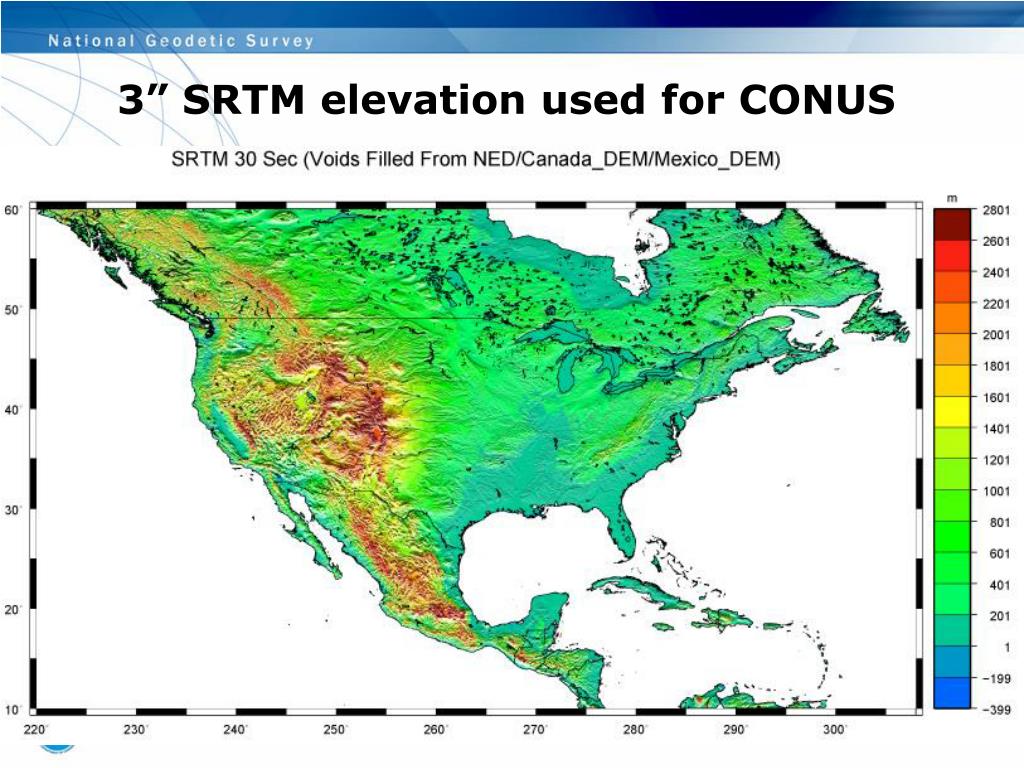 National Geodetic Survey

3” SRTM elevation used for CONUS

SRTM 30 Sec (Voids Filled From NED/Canada_DEM/Mexico_DEM)

60°
50°
40°
30°
20°
10°

220° 230° 240° 250° 260° 270° 280° 290° 300°

m
2801
2601
2401
2201
2001
1801
1601
1401
1201
1001
801
601
401
201
1
−199
−399